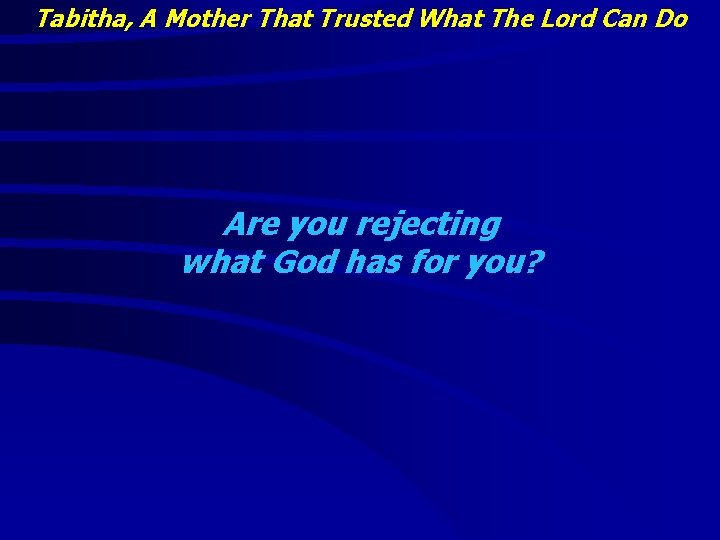 Tabitha, A Mother That Trusted What The Lord Can Do

Are you rejecting what God has for you?